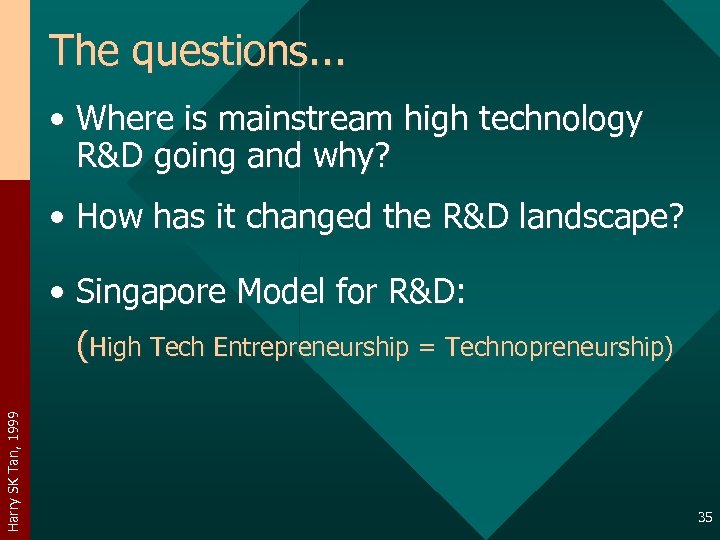 The questions...

• Where is mainstream high technology R&D going and why?

• How has it changed the R&D landscape?

• Singapore Model for R&D:

(High Tech Entrepreneurship = Technopreneurship)

Harry SK Tan, 1999

35